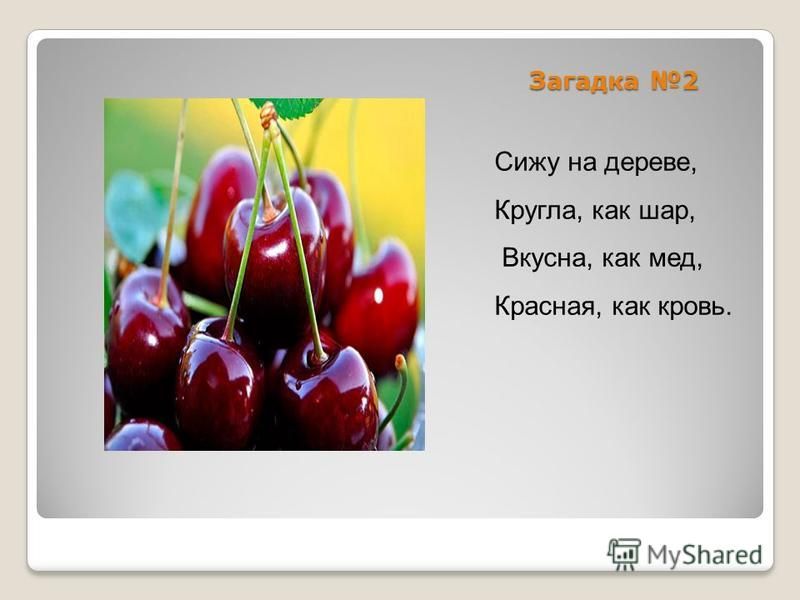 Загадка №2

Сижу на дереве,

Кругла, как шар,

Вкусна, как мед,

Красная, как кровь.

MyShared